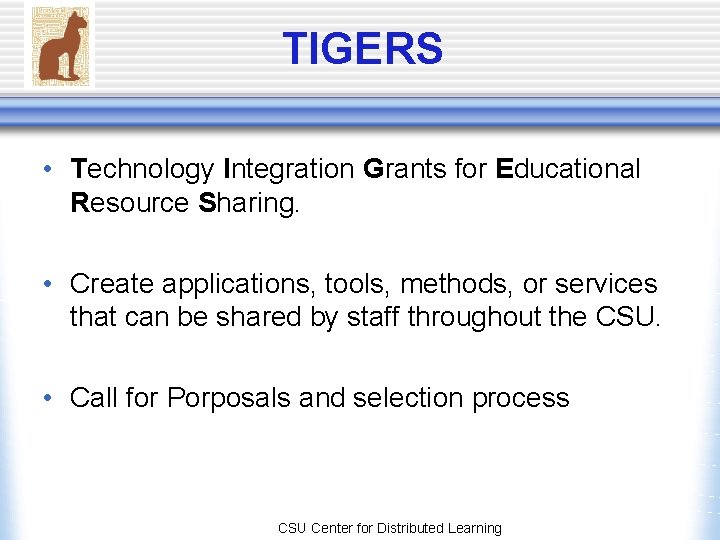 TIGERS

• Technology Integration Grants for Educational Resource Sharing.

• Create applications, tools, methods, or services that can be shared by staff throughout the CSU.

• Call for Porposals and selection process

CSU Center for Distributed Learning